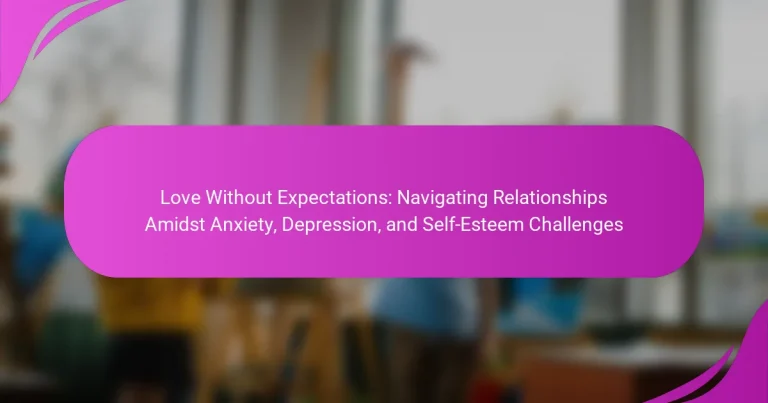 Love Without Expectations: Navigating Relationships Amidst Anxiety, Depression, and Self-Esteem Challenges